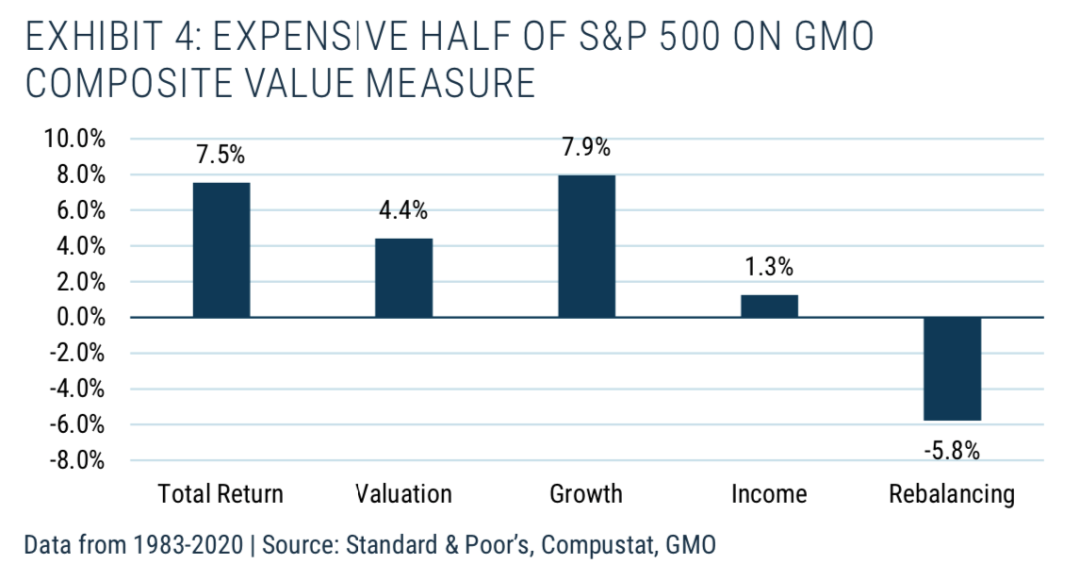 EXHIBIT 4: EXPENSIVE HALF OF S&P 500 ON GMO COMPOSITE VALUE MEASURE

10.0%
8.0%
6.0%
4.0%
2.0%
0.0%
-2.0%
-4.0%
-6.0%
-8.0%

7.5%
4.4%
7.9%
1.3%
-5.8%

Total Return
Valuation
Growth
Income
Rebalancing

Data from 1983-2020 | Source: Standard & Poor's, Compustat, GMO